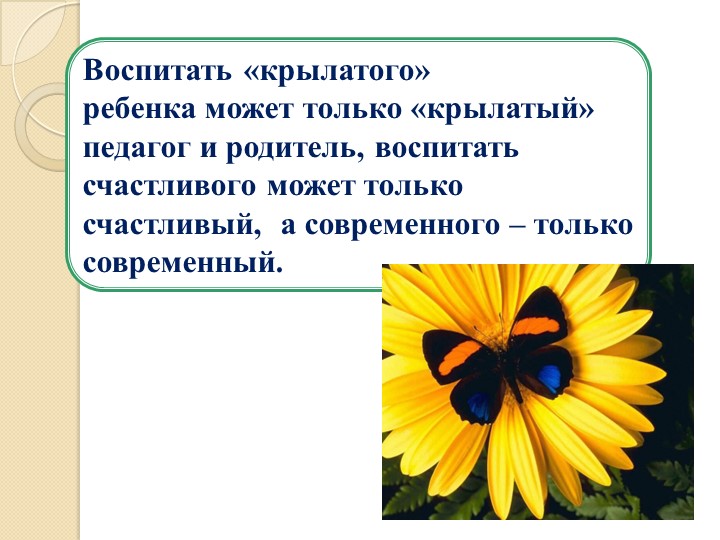 Воспитать «крылатого» ребенка может только «крылатый» педагог и родитель, воспитать счастливого может только счастливый, а современного – только современный.